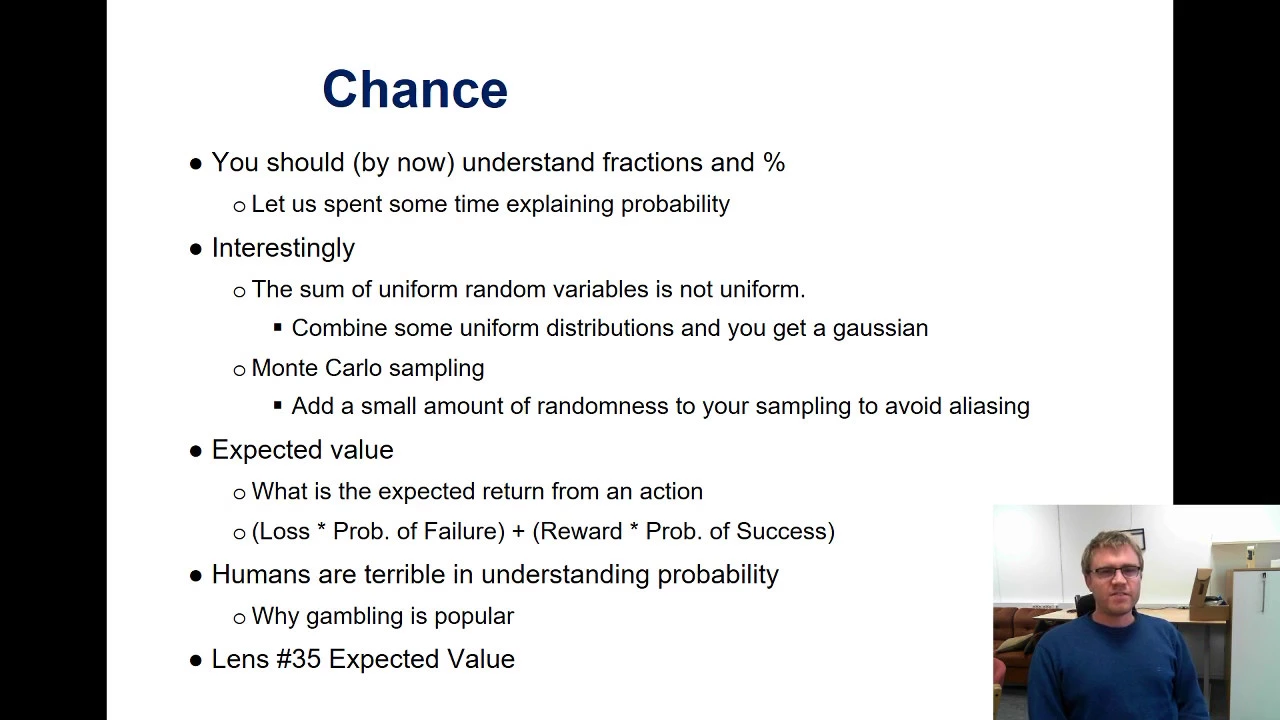 Chance

● You should (by now) understand fractions and %
 ○ Let us spent some time explaining probability
● Interestingly
 ○ The sum of uniform random variables is not uniform.
  ▪ Combine some uniform distributions and you get a gaussian
 ○ Monte Carlo sampling
  ▪ Add a small amount of randomness to your sampling to avoid aliasing
● Expected value
 ○ What is the expected return from an action
 ○ (Loss * Prob. of Failure) + (Reward * Prob. of Success)
● Humans are terrible in understanding probability
 ○ Why gambling is popular
● Lens #35 Expected Value